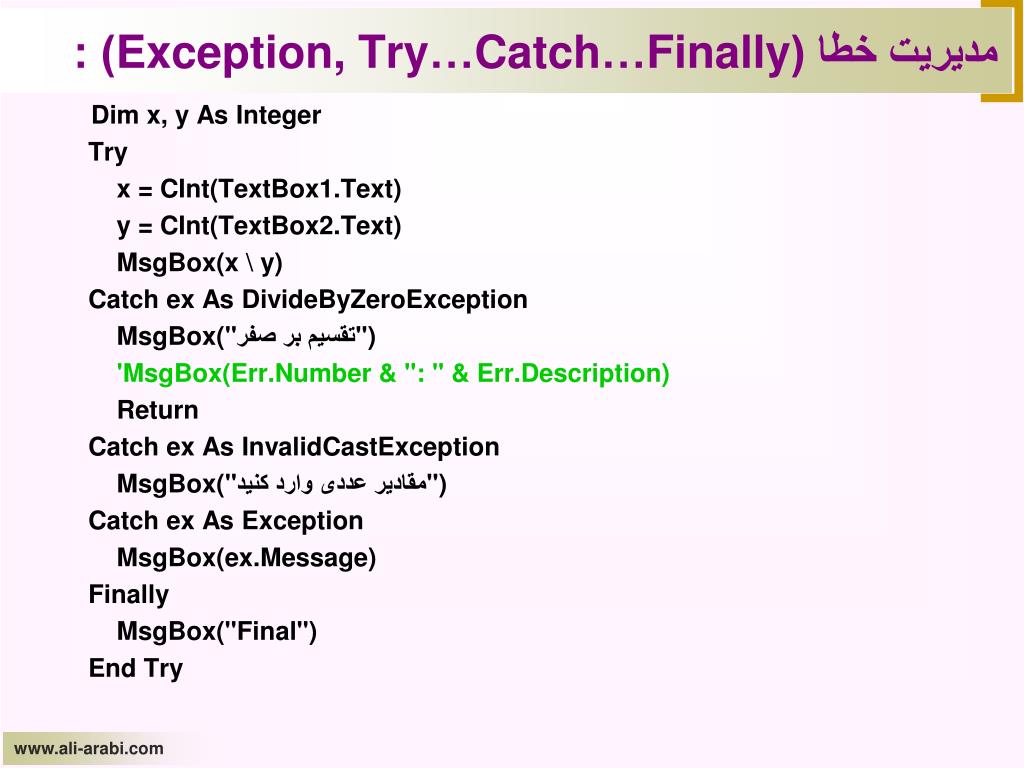 مدیریت خطا (Exception, Try…Catch…Finally) :

Dim x, y As Integer
Try
x = CInt(TextBox1.Text)
y = CInt(TextBox2.Text)
MsgBox(x \ y)
Catch ex As DivideByZeroException
MsgBox("تقسیم بر صفر")
'MsgBox(Err.Number & ": " & Err.Description)
Return
Catch ex As InvalidCastException
MsgBox("مقادیر عددی وارد کنید")
Catch ex As Exception
MsgBox(ex.Message)
Finally
MsgBox("Final")
End Try

www.ali-arabi.com